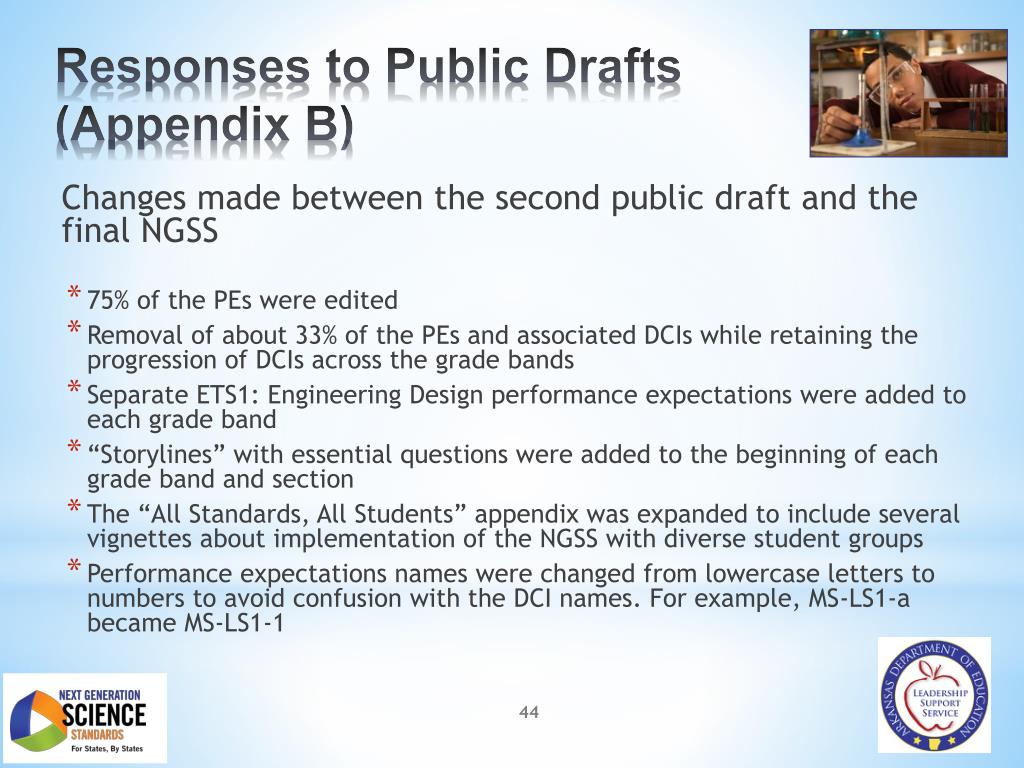 Responses to Public Drafts (Appendix B)

Changes made between the second public draft and the final NGSS

* 75% of the PEs were edited
* Removal of about 33% of the PEs and associated DCIs while retaining the progression of DCIs across the grade bands
* Separate ETS1: Engineering Design performance expectations were added to each grade band
* “Storylines” with essential questions were added to the beginning of each grade band and section
* The “All Standards, All Students” appendix was expanded to include several vignettes about implementation of the NGSS with diverse student groups
* Performance expectations names were changed from lowercase letters to numbers to avoid confusion with the DCI names. For example, MS-LS1-a became MS-LS1-1

NEXT GENERATION SCIENCE STANDARDS For States, By States

44

ARKANSAS DEPARTMENT OF EDUCATION LEADERSHIP SUPPORT SERVICE